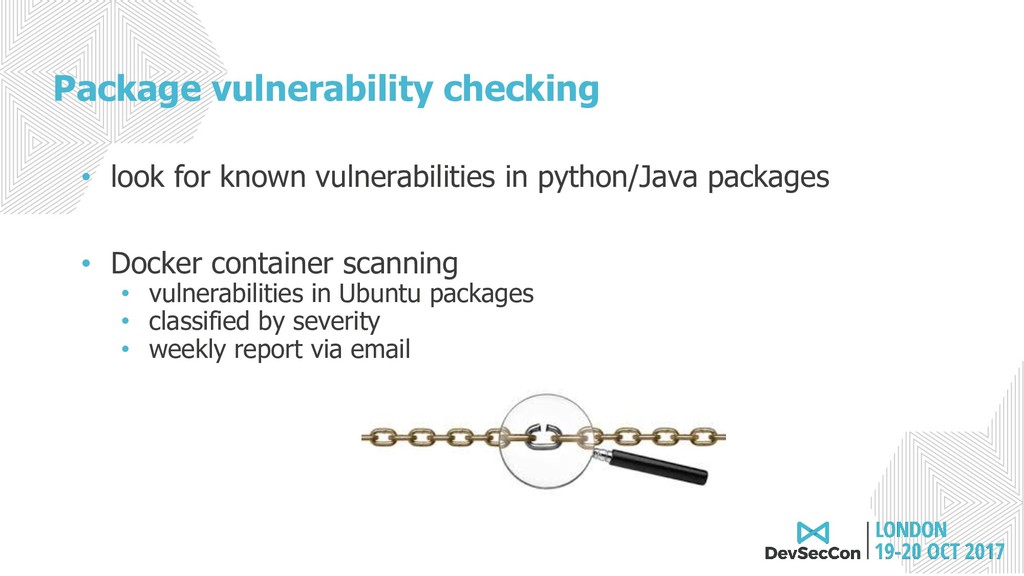 Package vulnerability checking

• look for known vulnerabilities in python/Java packages

• Docker container scanning
  • vulnerabilities in Ubuntu packages
  • classified by severity
  • weekly report via email

DevSecCon LONDON 19-20 OCT 2017